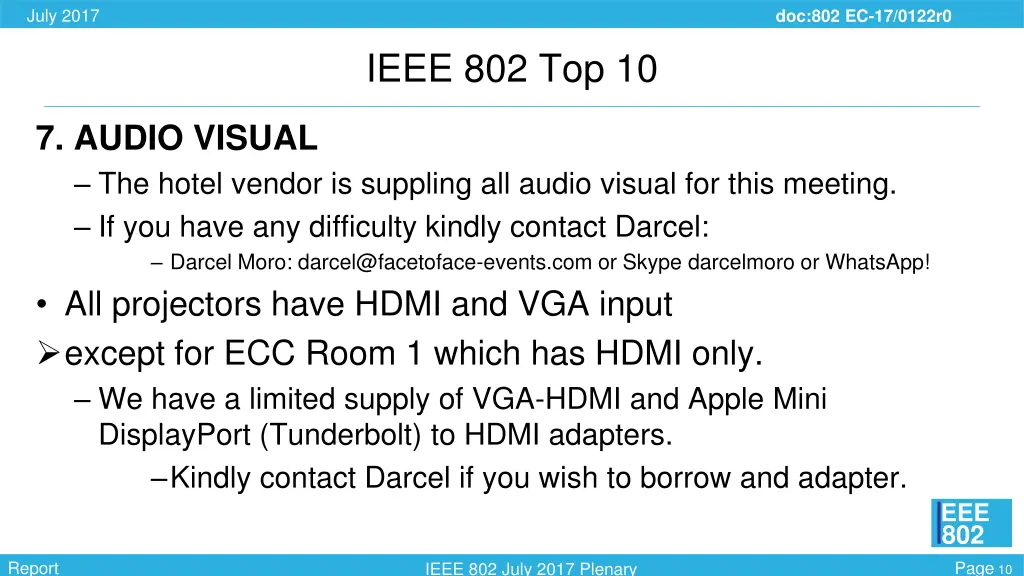 July 2017

doc:802 EC-17/0122r0

IEEE 802 Top 10

7. AUDIO VISUAL

– The hotel vendor is suppling all audio visual for this meeting.

– If you have any difficulty kindly contact Darcel:

– Darcel Moro: darcel@facetoface-events.com or Skype darcelmoro or WhatsApp!

• All projectors have HDMI and VGA input

➢ except for ECC Room 1 which has HDMI only.

– We have a limited supply of VGA-HDMI and Apple Mini DisplayPort (Tunderbolt) to HDMI adapters.

– Kindly contact Darcel if you wish to borrow and adapter.

EEE
802

Report

IEEE 802 July 2017 Plenary

Page 10